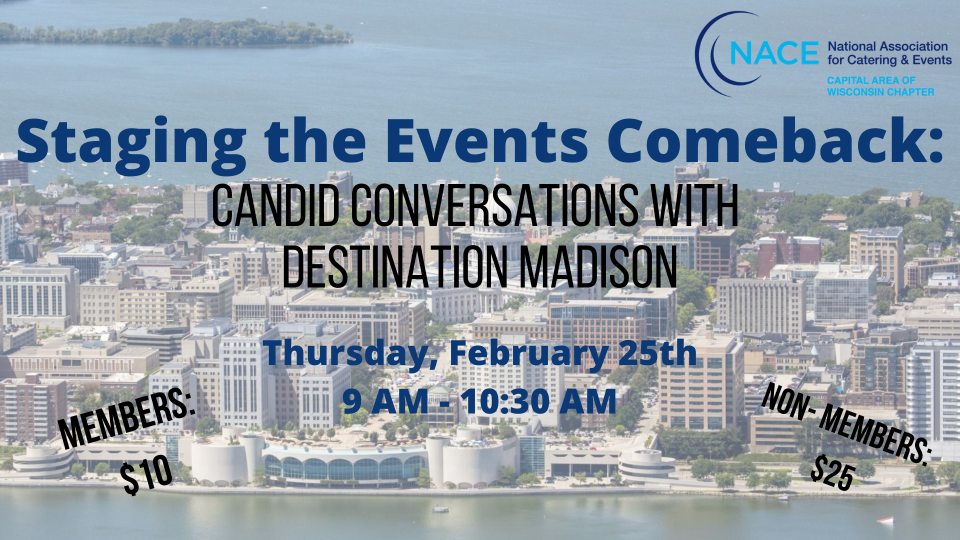 NACE National Association for Catering & Events
CAPITAL AREA OF WISCONSIN CHAPTER

Staging the Events Comeback:

CANDID CONVERSATIONS WITH DESTINATION MADISON

Thursday, February 25th
9 AM - 10:30 AM

MEMBERS: $10

NON- MEMBERS: $25